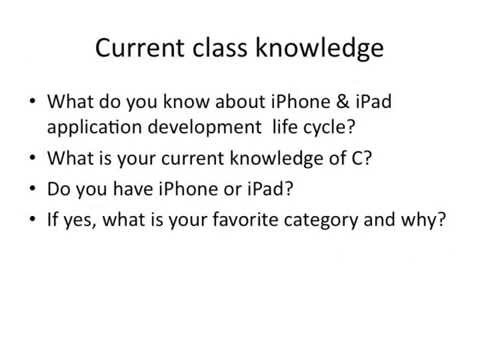 Current class knowledge

• What do you know about iPhone & iPad application development life cycle?
• What is your current knowledge of C?
• Do you have iPhone or iPad?
• If yes, what is your favorite category and why?